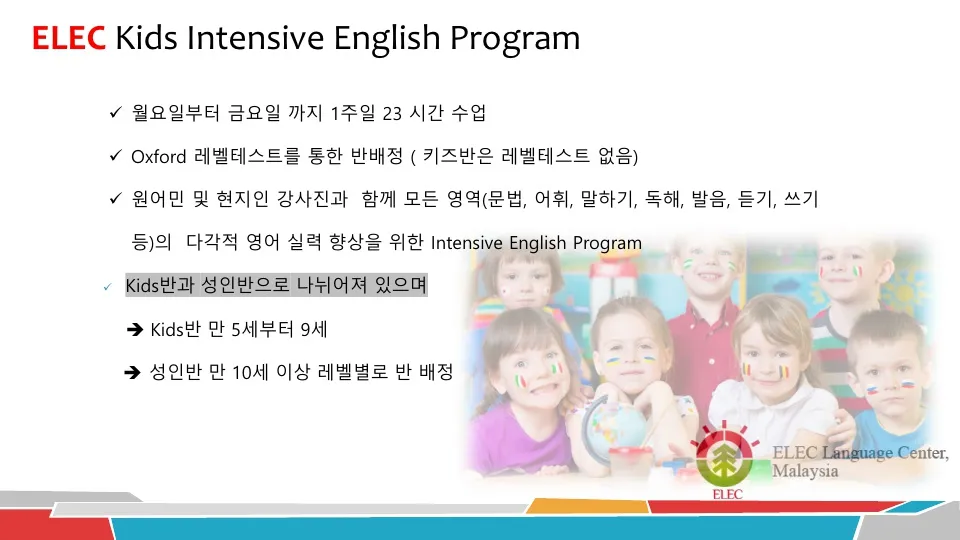 ELEC Kids Intensive English Program

✓ 월요일부터 금요일 까지 1주일 23 시간 수업

✓ Oxford 레벨테스트를 통한 반배정 ( 키즈반은 레벨테스트 없음)

✓ 원어민 및 현지인 강사진과 함께 모든 영역(문법, 어휘, 말하기, 독해, 발음, 듣기, 쓰기 등)의 다각적 영어 실력 향상을 위한 Intensive English Program

✓ Kids반과 성인반으로 나뉘어져 있으며

➔ Kids반 만 5세부터 9세

➔ 성인반 만 10세 이상 레벨별로 반 배정

ELEC

ELEC Language Center, Malaysia